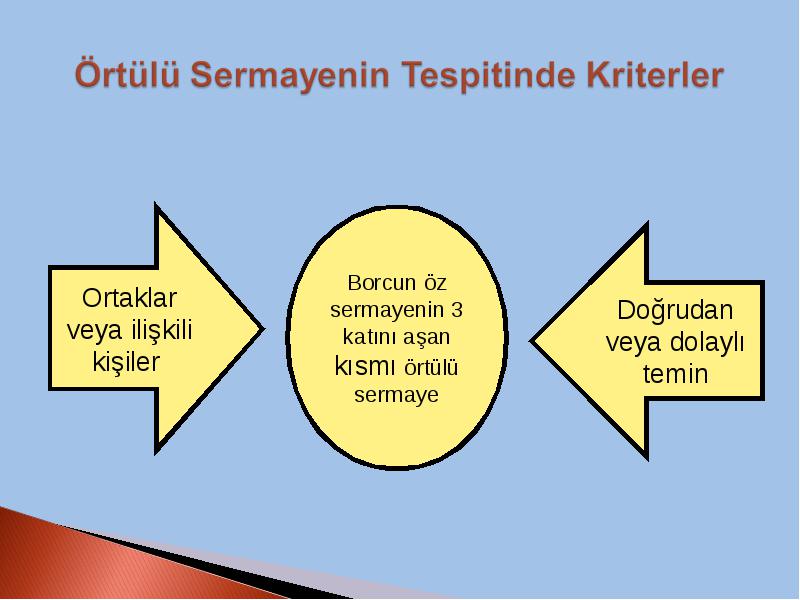 Örtülü Sermayenin Tespitinde Kriterler

Ortaklar veya ilişkili kişiler

Borcun öz sermayenin 3 katını aşan kısmı örtülü sermaye

Doğrudan veya dolaylı temin